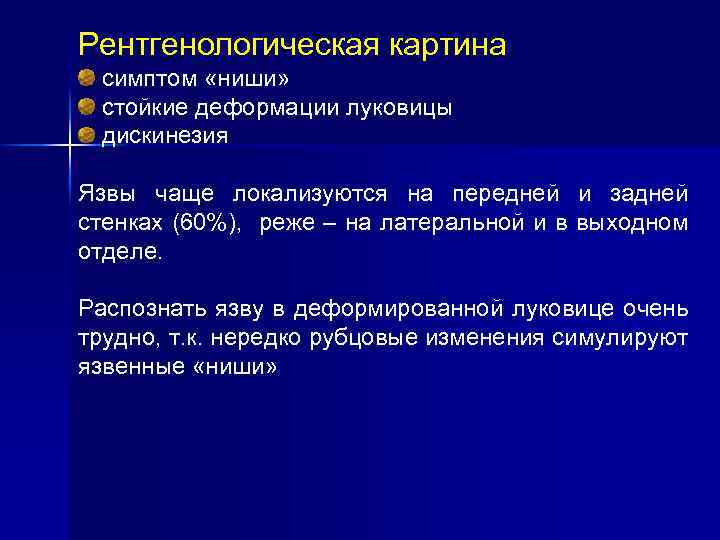 Рентгенологическая картина
симптом «ниши»
стойкие деформации луковицы
дискинезия

Язвы чаще локализуются на передней и задней стенках (60%), реже – на латеральной и в выходном отделе.

Распознать язву в деформированной луковице очень трудно, т.к. нередко рубцовые изменения симулируют язвенные «ниши»